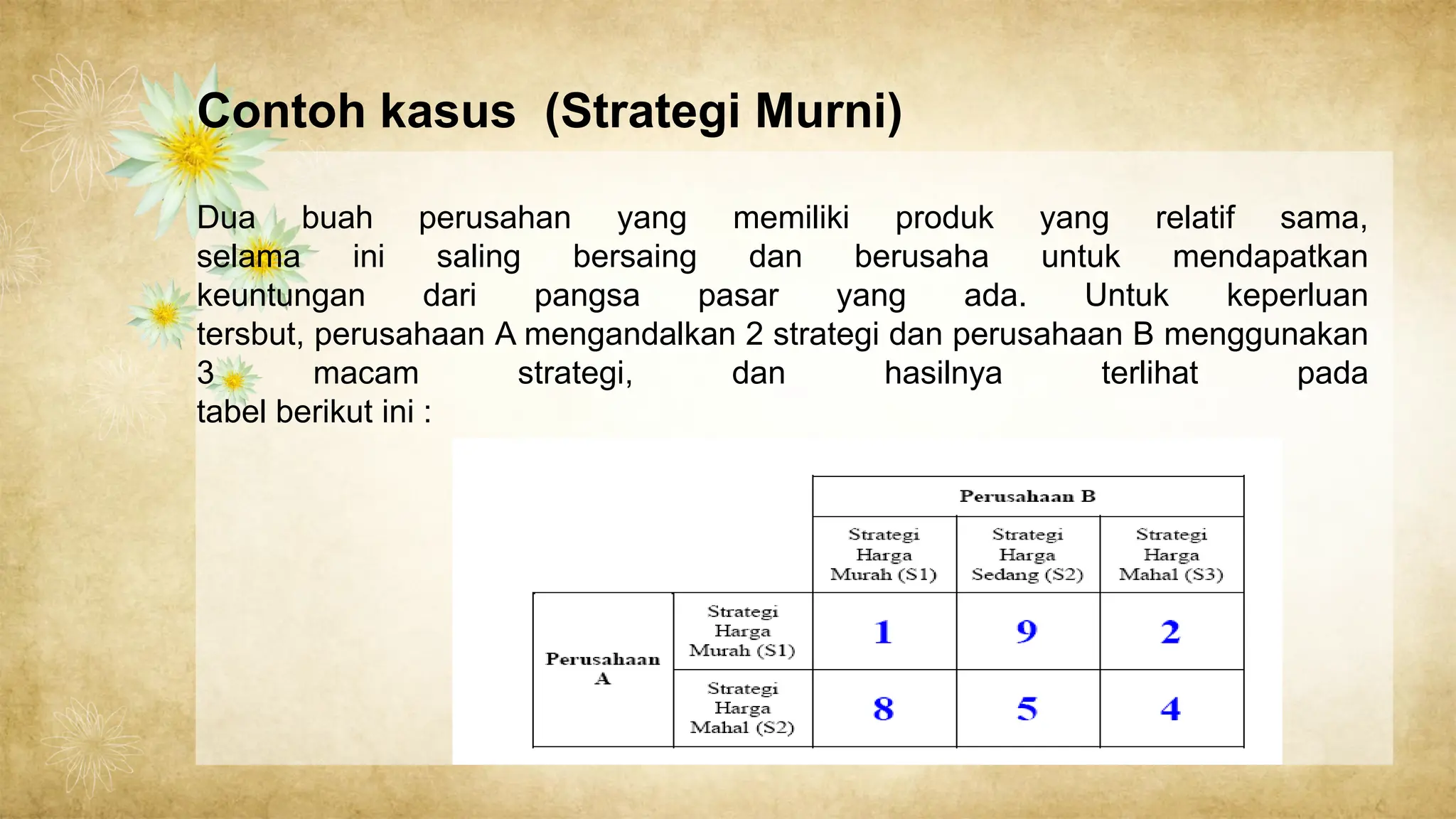 Contoh kasus (Strategi Murni)

Dua buah perusahan yang memiliki produk yang relatif sama, selama ini saling bersaing dan berusaha untuk mendapatkan keuntungan dari pangsa pasar yang ada. Untuk keperluan tersbut, perusahaan A mengandalkan 2 strategi dan perusahaan B menggunakan 3 macam strategi, dan hasilnya terlihat pada tabel berikut ini :

| | | Perusahaan B | | |
|---|---|---|---|---|
| | | Strategi Harga Murah (S1) | Strategi Harga Sedang (S2) | Strategi Harga Mahal (S3) |
| Perusahaan A | Strategi Harga Murah (S1) | 1 | 9 | 2 |
| | Strategi Harga Mahal (S2) | 8 | 5 | 4 |